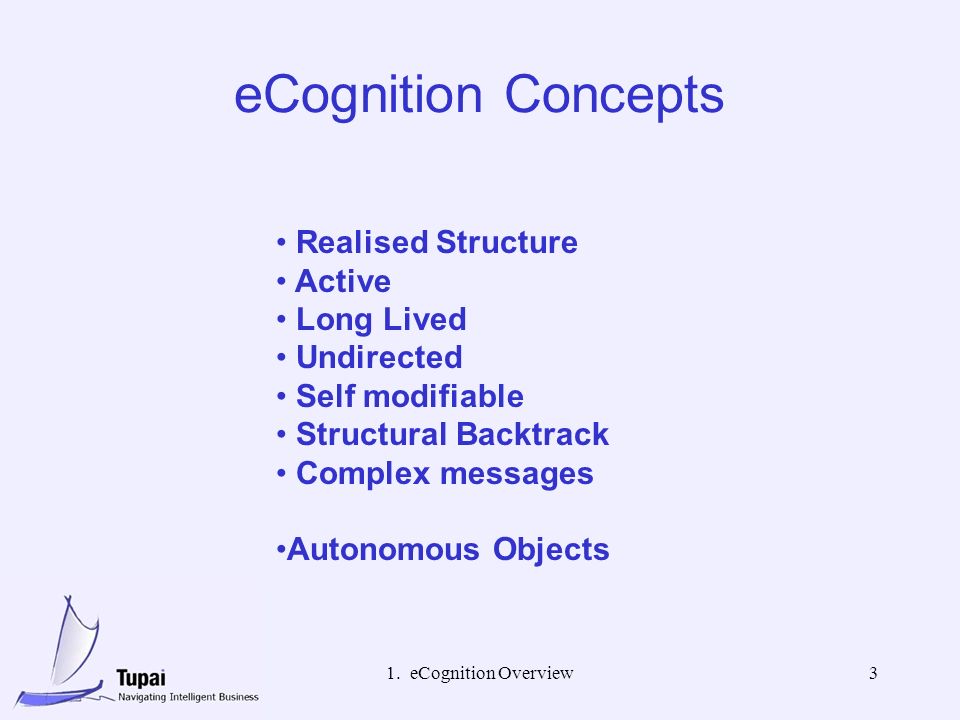 eCognition Concepts

• Realised Structure
• Active
• Long Lived
• Undirected
• Self modifiable
• Structural Backtrack
• Complex messages

•Autonomous Objects

Tupai
Navigating Intelligent Business

1. eCognition Overview

3